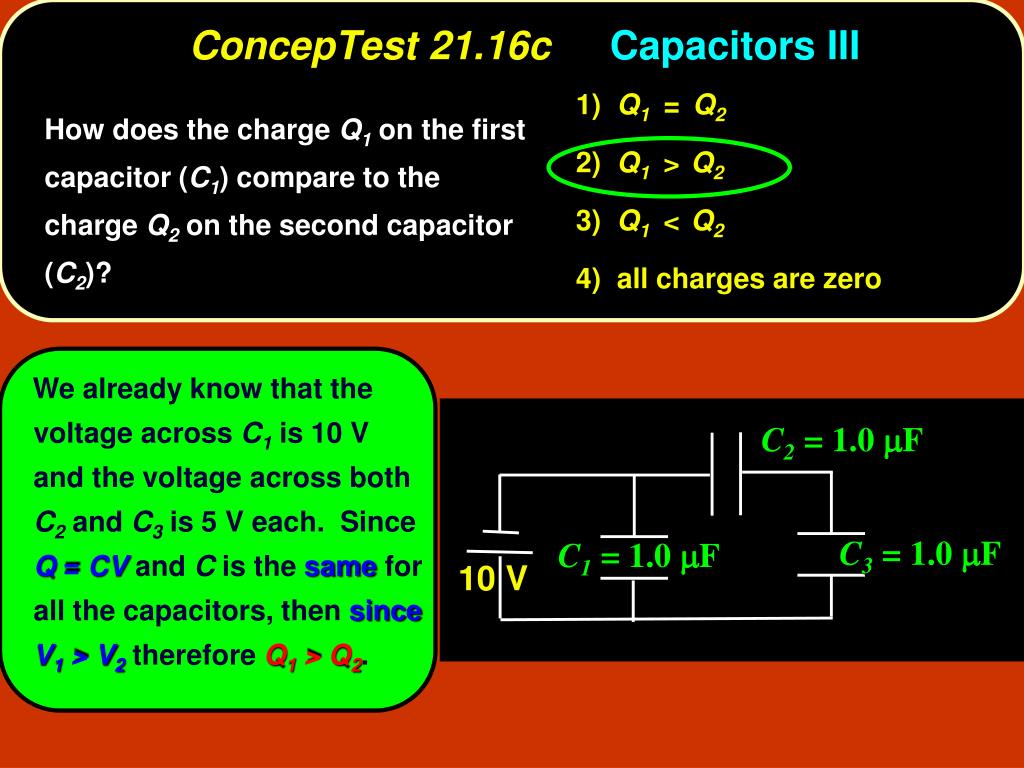 ConcepTest 21.16c Capacitors III

How does the charge $Q_1$ on the first capacitor ($C_1$) compare to the charge $Q_2$ on the second capacitor ($C_2$)?

1) $Q_1 = Q_2$
2) $Q_1 > Q_2$
3) $Q_1 < Q_2$
4) all charges are zero

We already know that the voltage across $C_1$ is 10 V and the voltage across both $C_2$ and $C_3$ is 5 V each. Since $Q = CV$ and $C$ is the same for all the capacitors, then since $V_1 > V_2$ therefore $Q_1 > Q_2$.

$C_2 = 1.0\ \mu F$

$C_1 = 1.0\ \mu F$

$C_3 = 1.0\ \mu F$

10 V